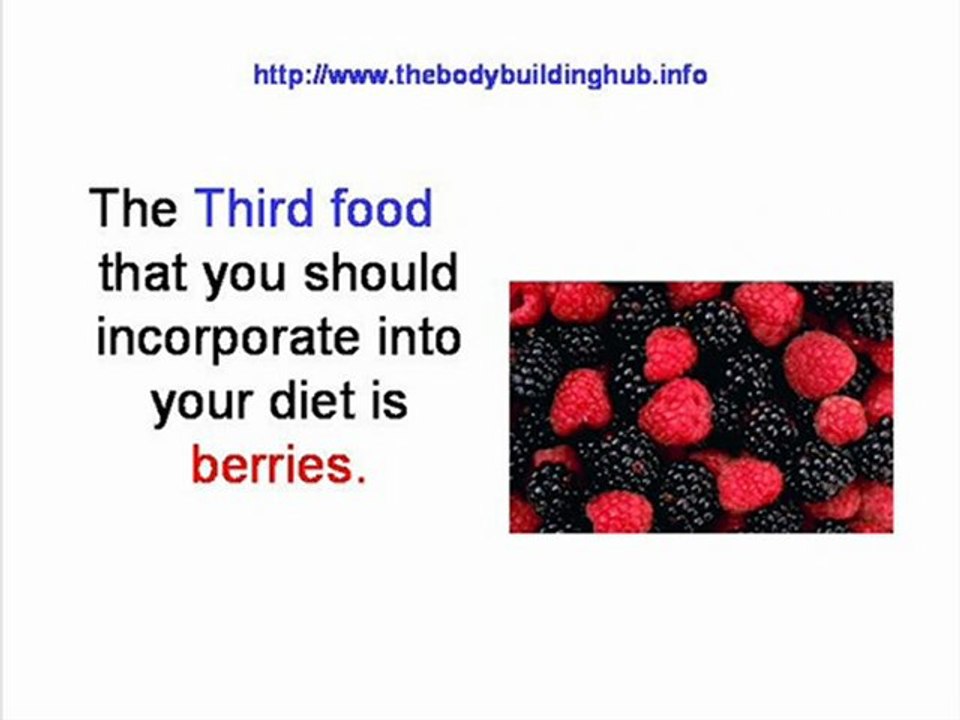 http://www.thebodybuildinghub.info

The Third food that you should incorporate into your diet is berries.